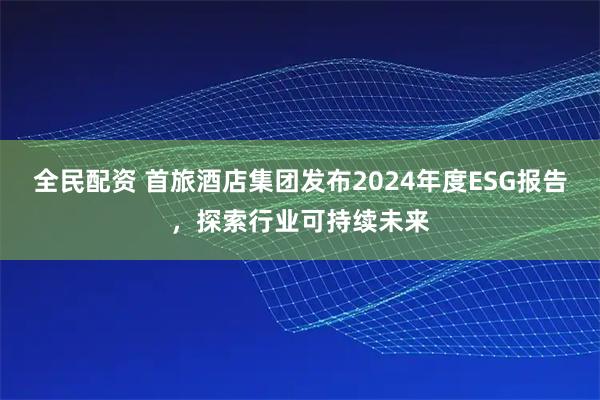 全民配资 首旅酒店集团发布2024年度ESG报告，探索行业可持续未来